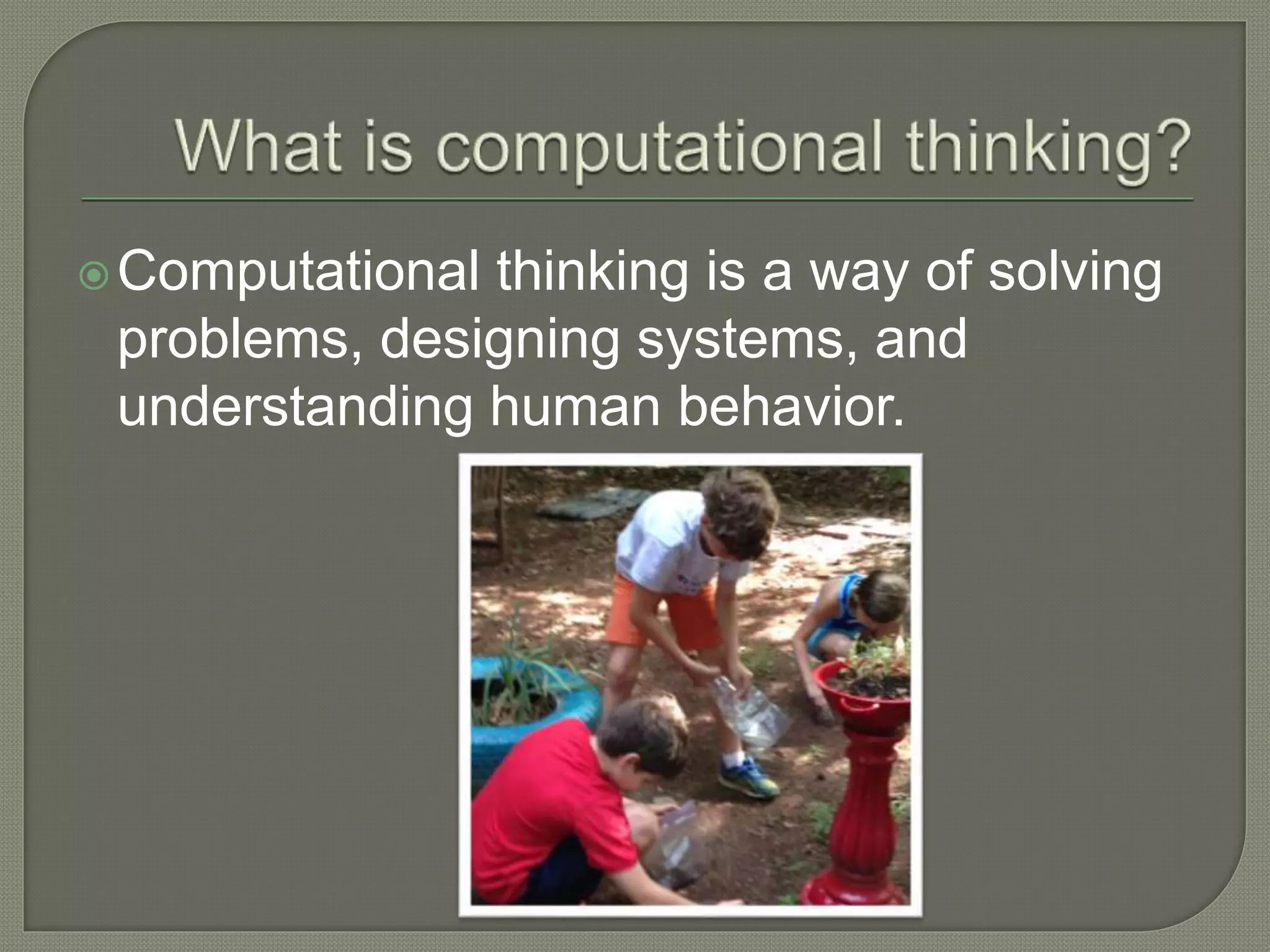 What is computational thinking?

Computational thinking is a way of solving problems, designing systems, and understanding human behavior.